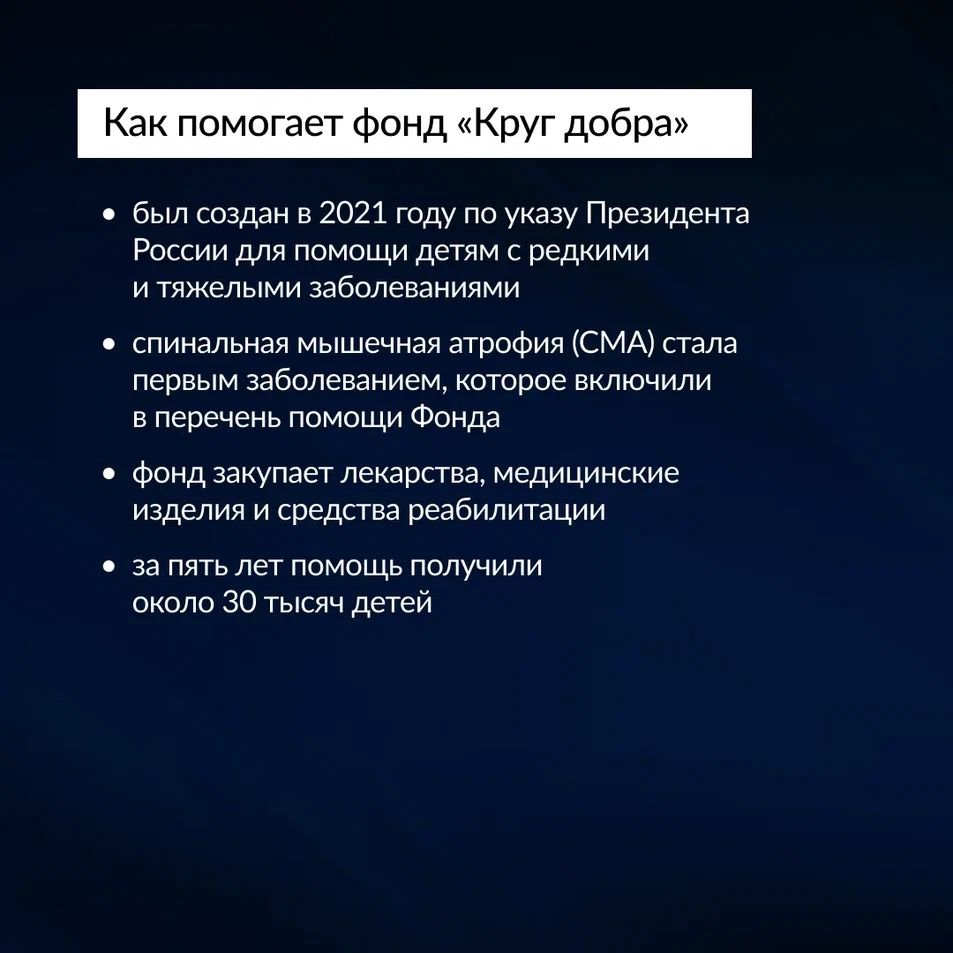 Как помогает фонд «Круг добра»

• был создан в 2021 году по указу Президента России для помощи детям с редкими и тяжелыми заболеваниями

• спинальная мышечная атрофия (СМА) стала первым заболеванием, которое включили в перечень помощи Фонда

• фонд закупает лекарства, медицинские изделия и средства реабилитации

• за пять лет помощь получили около 30 тысяч детей